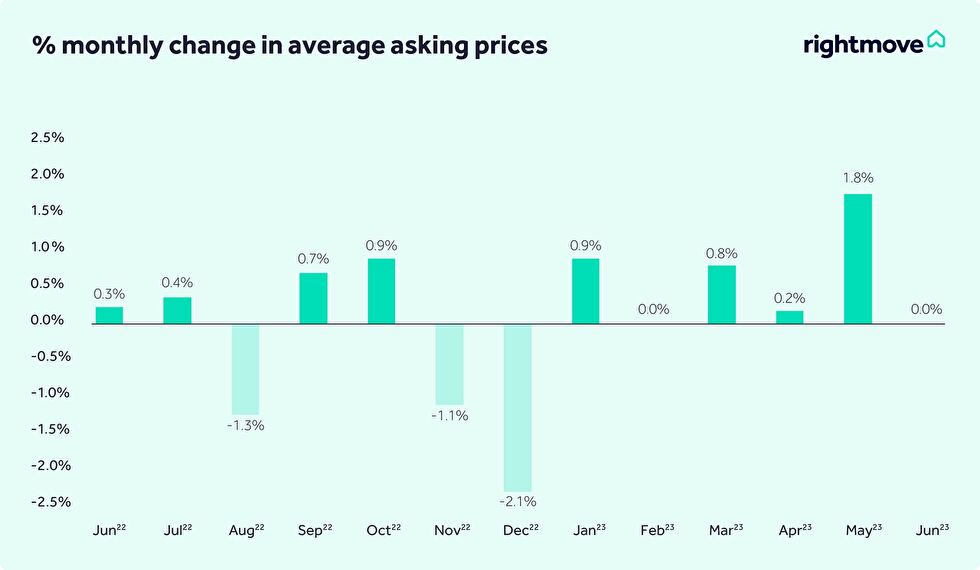 % monthly change in average asking prices

rightmove

2.5%
2.0%
1.5%
1.0%
0.5%
0.0%
-0.5%
-1.0%
-1.5%
-2.0%
-2.5%

0.3%
0.4%
-1.3%
0.7%
0.9%
-1.1%
-2.1%
0.9%
0.0%
0.8%
0.2%
1.8%
0.0%

Jun$^{22}$ Jul$^{22}$ Aug$^{22}$ Sep$^{22}$ Oct$^{22}$ Nov$^{22}$ Dec$^{22}$ Jan$^{23}$ Feb$^{23}$ Mar$^{23}$ Apr$^{23}$ May$^{23}$ Jun$^{23}$